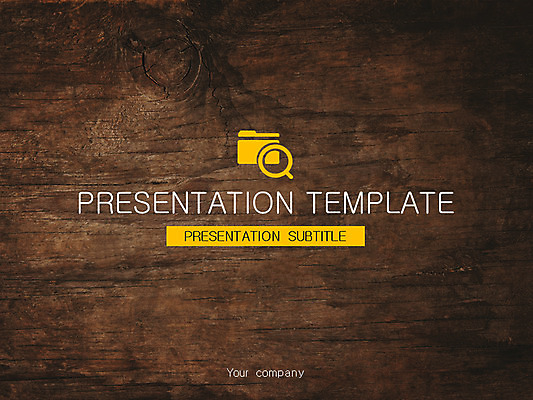 PRESENTATION TEMPLATE

PRESENTATION SUBTITLE

Your company